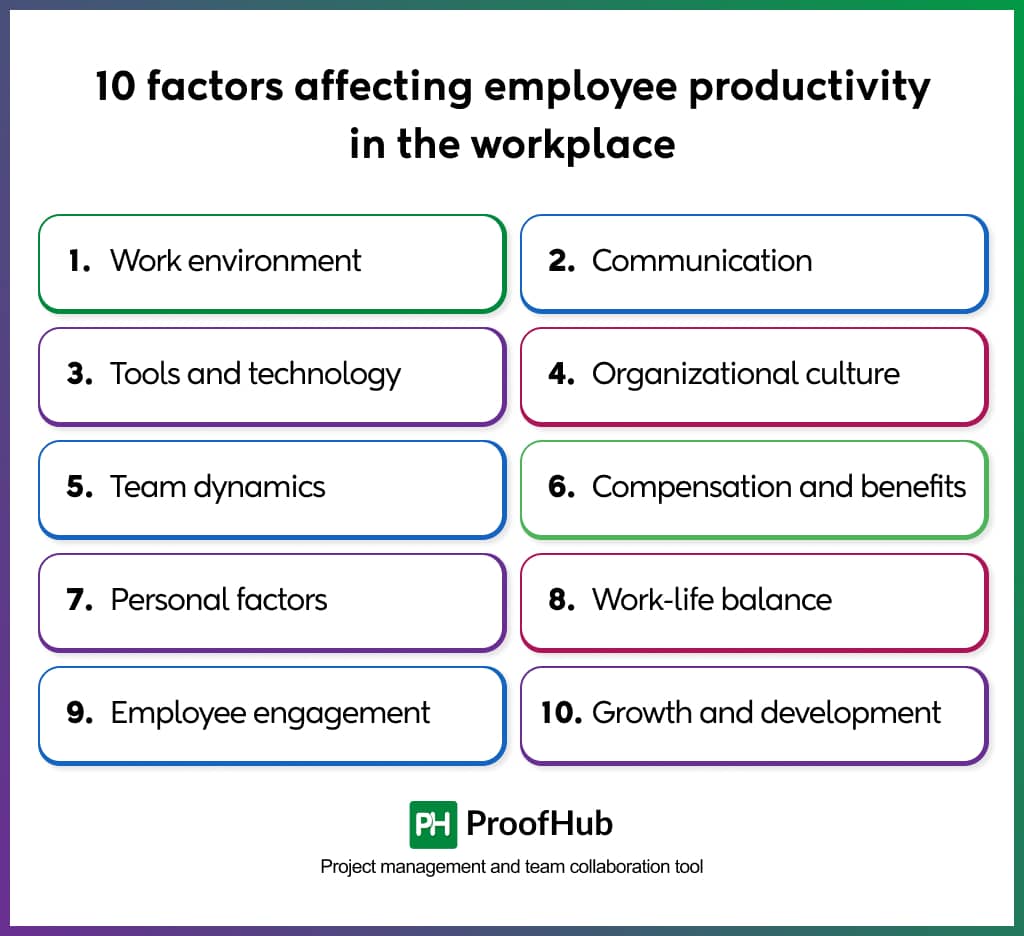 10 factors affecting employee productivity in the workplace

1. Work environment

2. Communication

3. Tools and technology

4. Organizational culture

5. Team dynamics

6. Compensation and benefits

7. Personal factors

8. Work-life balance

9. Employee engagement

10. Growth and development

PH ProofHub

Project management and team collaboration tool